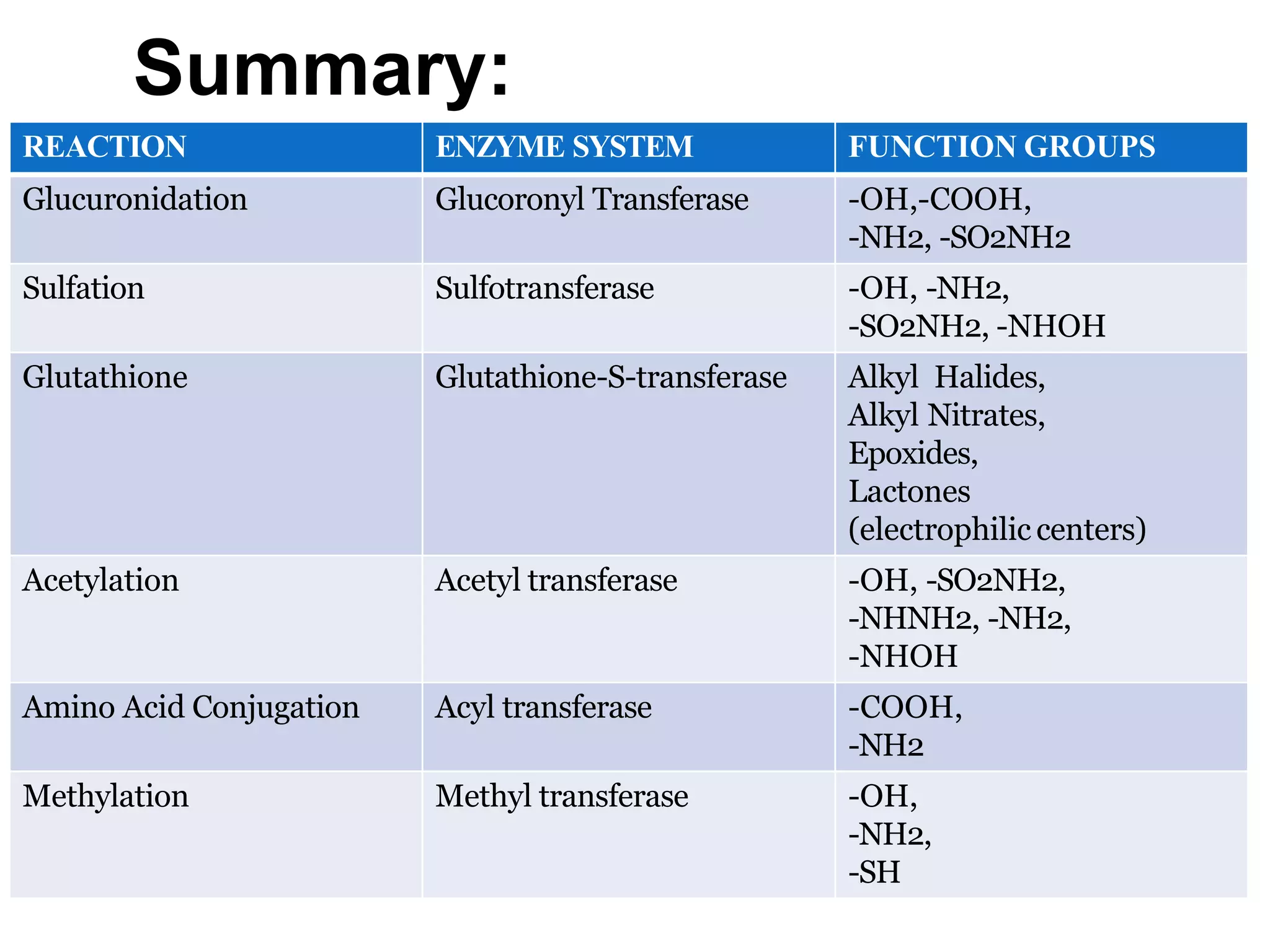 Summary:

| REACTION | ENZYME SYSTEM | FUNCTION GROUPS |
|---|---|---|
| Glucuronidation | Glucoronyl Transferase | -OH,-COOH, -NH2, -SO2NH2 |
| Sulfation | Sulfotransferase | -OH, -NH2, -SO2NH2, -NHOH |
| Glutathione | Glutathione-S-transferase | Alkyl Halides, Alkyl Nitrates, Epoxides, Lactones (electrophilic centers) |
| Acetylation | Acetyl transferase | -OH, -SO2NH2, -NHNH2, -NH2, -NHOH |
| Amino Acid Conjugation | Acyl transferase | -COOH, -NH2 |
| Methylation | Methyl transferase | -OH, -NH2, -SH |